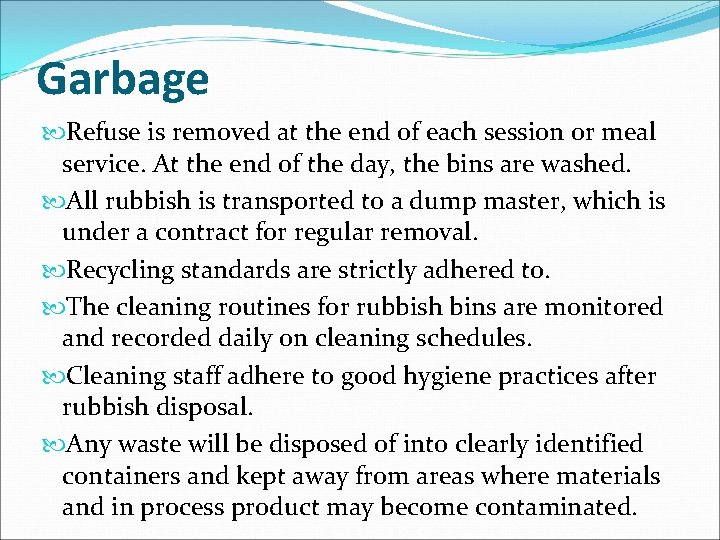 Garbage

Refuse is removed at the end of each session or meal service. At the end of the day, the bins are washed.

All rubbish is transported to a dump master, which is under a contract for regular removal.

Recycling standards are strictly adhered to.

The cleaning routines for rubbish bins are monitored and recorded daily on cleaning schedules.

Cleaning staff adhere to good hygiene practices after rubbish disposal.

Any waste will be disposed of into clearly identified containers and kept away from areas where materials and in process product may become contaminated.